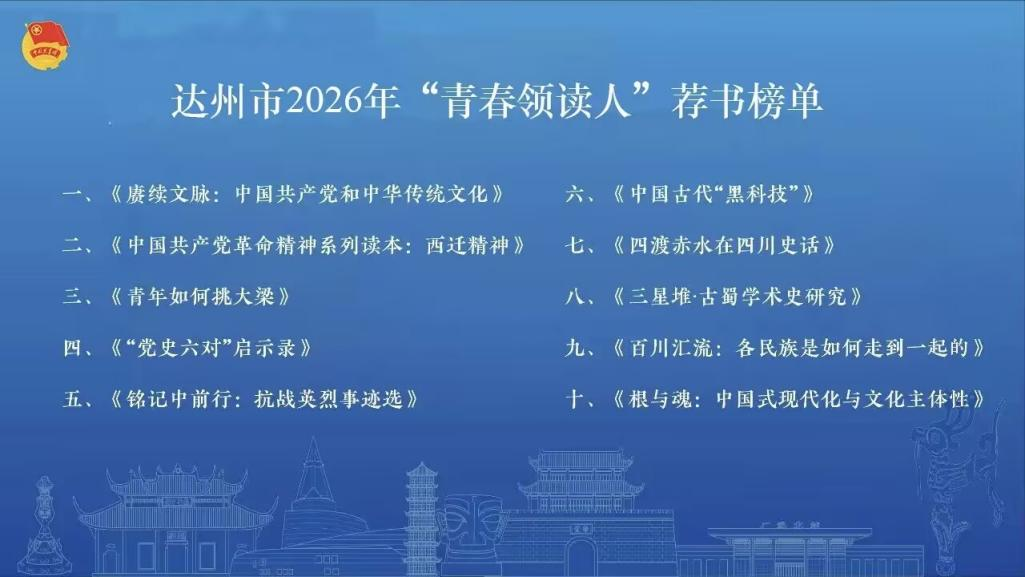 达州市2026年“青春领读人”荐书榜单

一、《赓续文脉：中国共产党和中华传统文化》

二、《中国共产党革命精神系列读本：西迁精神》

三、《青年如何挑大梁》

四、《“党史六对”启示录》

五、《铭记中前行：抗战英烈事迹选》

六、《中国古代“黑科技”》

七、《四渡赤水在四川史话》

八、《三星堆·古蜀学术史研究》

九、《百川汇流：各民族是如何走到一起的》

十、《根与魂：中国式现代化与文化主体性》